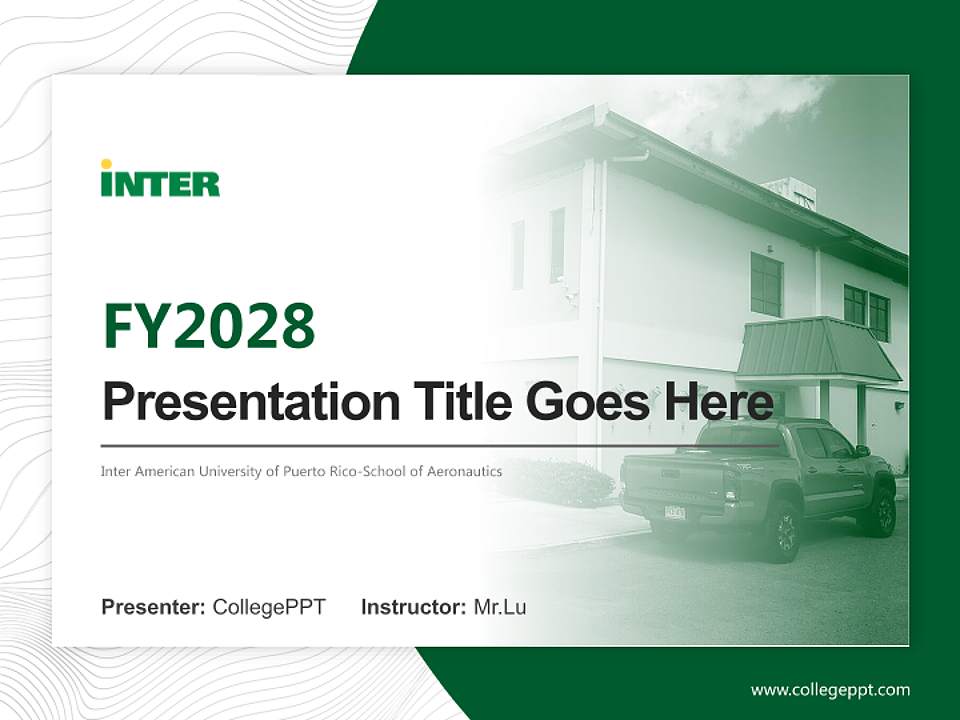 INTER

FY2028

Presentation Title Goes Here

Inter American University of Puerto Rico-School of Aeronautics

Presenter: CollegePPT Instructor: Mr.Lu

www.collegeppt.com